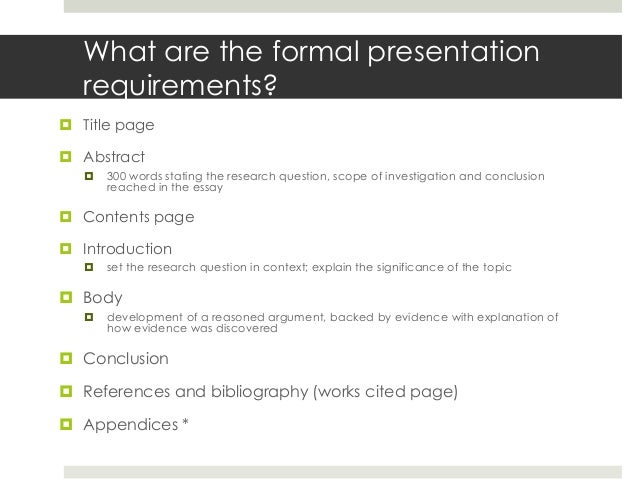 What are the formal presentation requirements?

Title page

Abstract

300 words stating the research question, scope of investigation and conclusion reached in the essay

Contents page

Introduction

set the research question in context; explain the significance of the topic

Body

development of a reasoned argument, backed by evidence with explanation of how evidence was discovered

Conclusion

References and bibliography (works cited page)

Appendices *